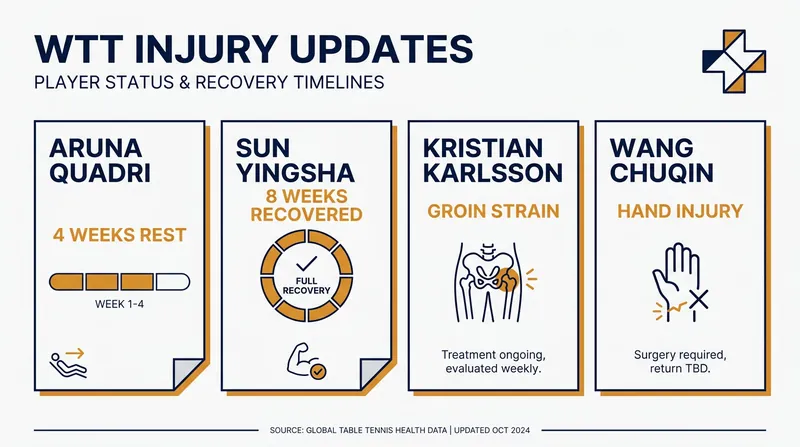 WTT INJURY UPDATES
PLAYER STATUS & RECOVERY TIMELINES

ARUNA QUADRI

4 WEEKS REST

WEEK 1-4

SUN YINGSHA
8 WEEKS RECOVERED

FULL RECOVERY

KRISTIAN KARLSSON

GROIN STRAIN

Treatment ongoing, evaluated weekly.

WANG CHUQIN

HAND INJURY

Surgery required, return TBD.

SOURCE: GLOBAL TABLE TENNIS HEALTH DATA | UPDATED OCT 2024